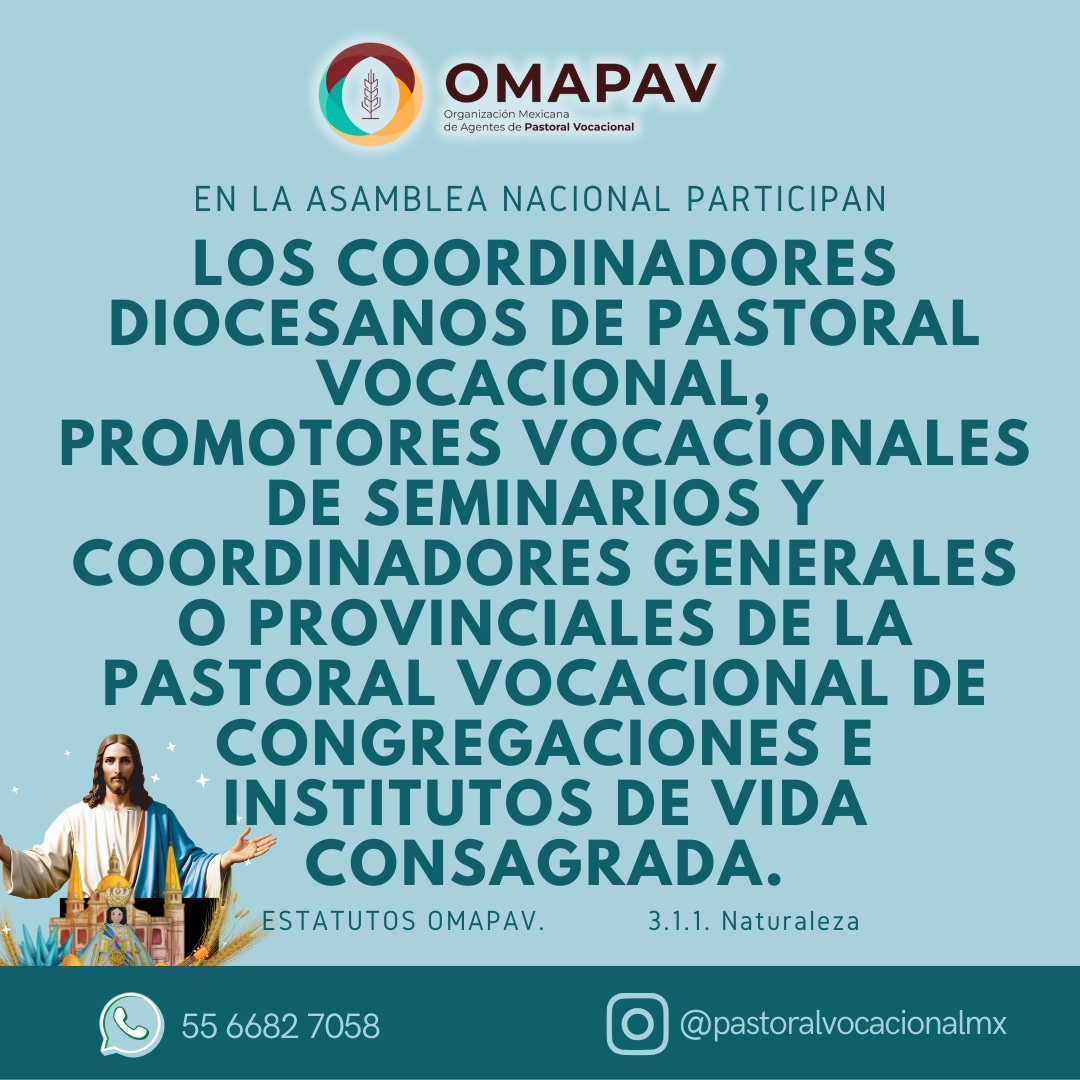 OMAPAV
Organización Mexicana de Agentes de Pastoral Vocacional

EN LA ASAMBLEA NACIONAL PARTICIPAN

LOS COORDINADORES DIOCESANOS DE PASTORAL VOCACIONAL, PROMOTORES VOCACIONALES DE SEMINARIOS Y COORDINADORES GENERALES O PROVINCIALES DE LA PASTORAL VOCACIONAL DE CONGREGACIONES E INSTITUTOS DE VIDA CONSAGRADA.

ESTATUTOS OMAPAV. 3.1.1. Naturaleza

55 6682 7058

@pastoralvocacionalmx